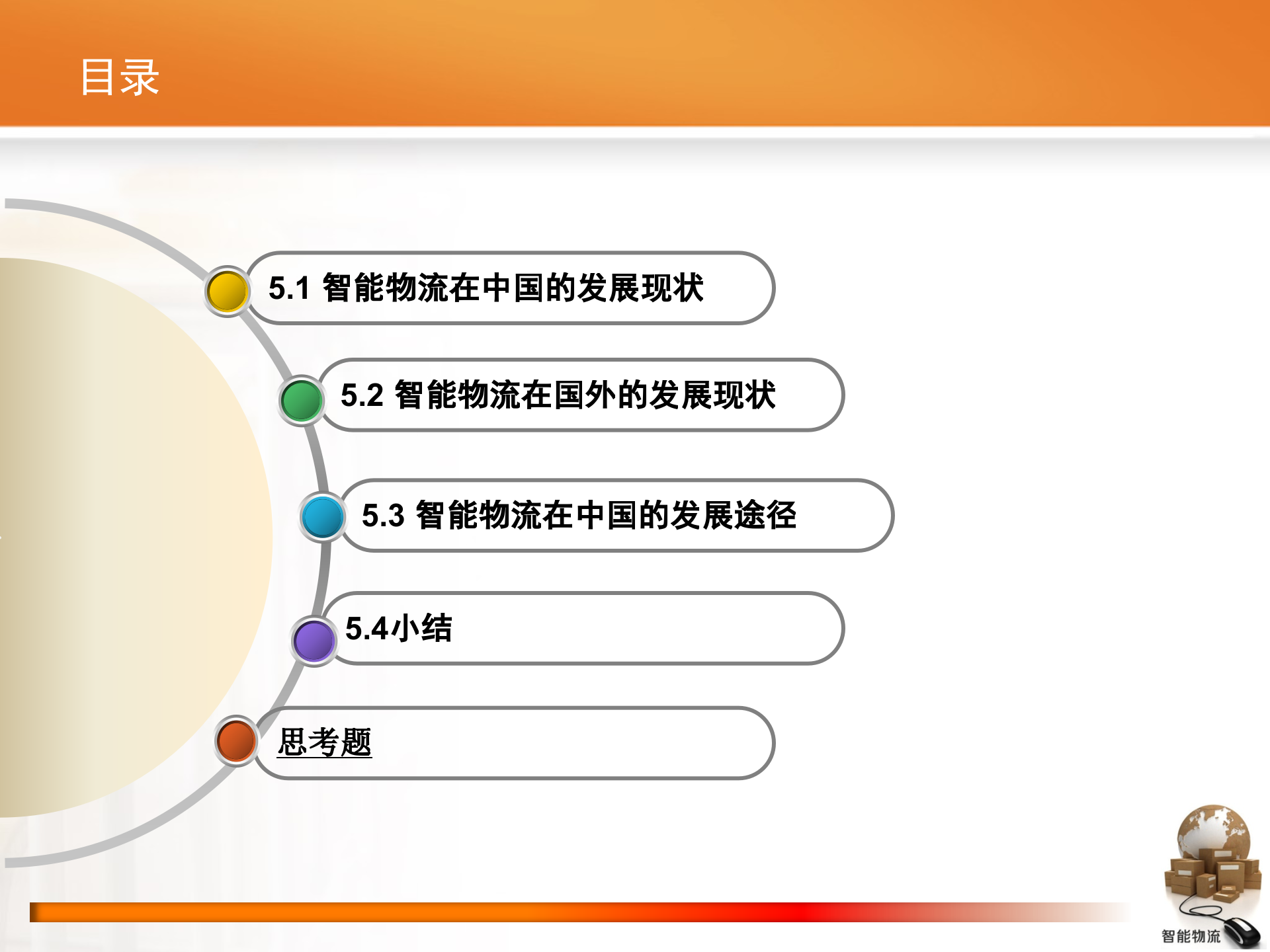 目录

5.1 智能物流在中国的发展现状

5.2 智能物流在国外的发展现状

5.3 智能物流在中国的发展途径

5.4小结

思考题

智能物流